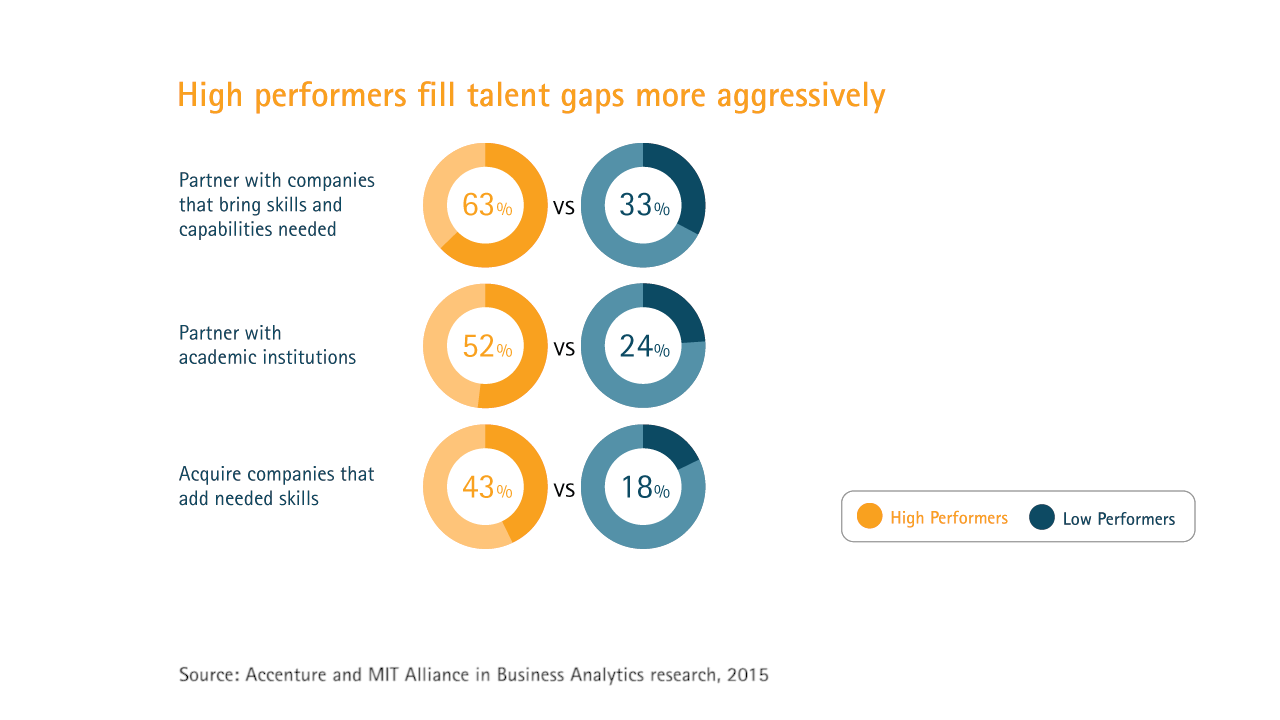 High performers fill talent gaps more aggressively

Partner with companies that bring skills and capabilities needed

63% vs 33%

Partner with academic institutions

52% vs 24%

Acquire companies that add needed skills

43% vs 18%

High Performers Low Performers

Source: Accenture and MIT Alliance in Business Analytics research, 2015